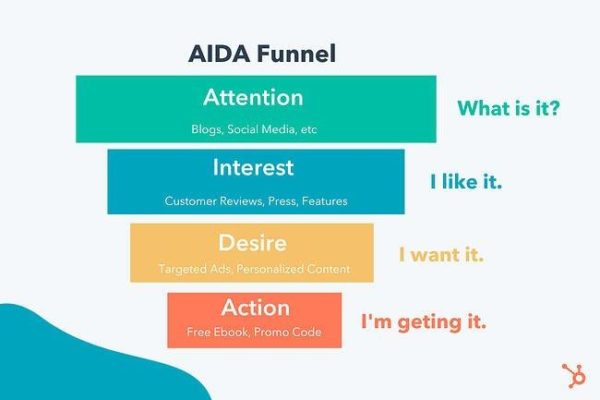 AIDA Funnel

Attention
Blogs, Social Media, etc

What is it?

Interest
Customer Reviews, Press, Features

I like it.

Desire
Targeted Ads, Personalized Content

I want it.

Action
Free Ebook, Promo Code

I'm geting it.